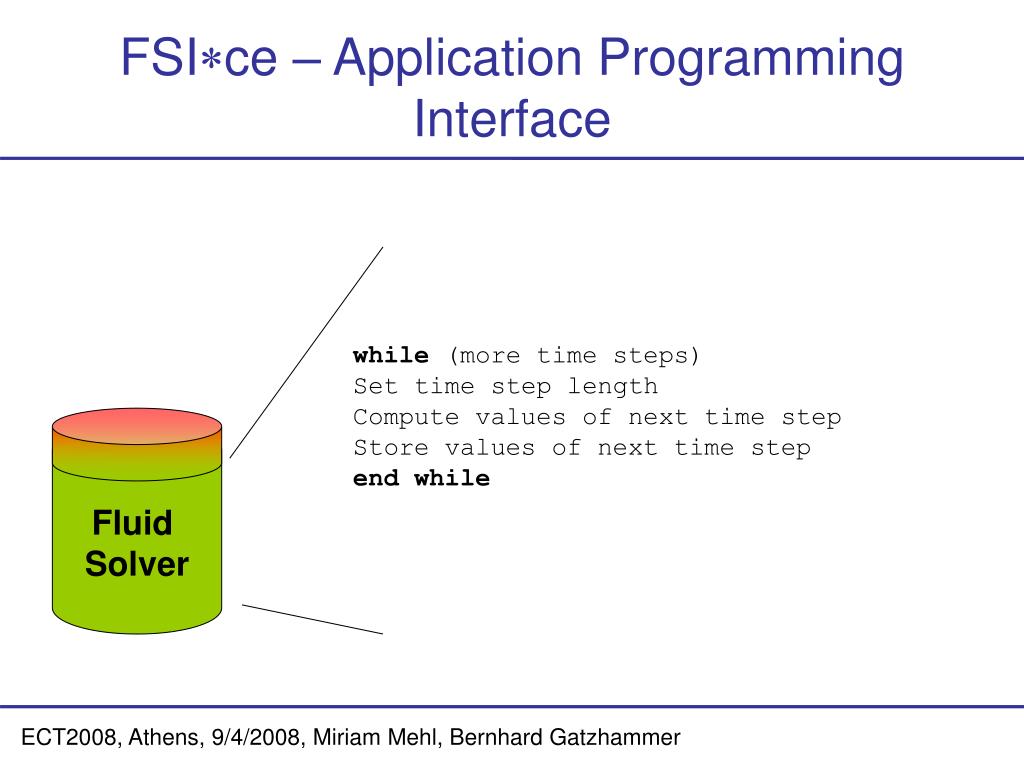 FSI∗ce – Application Programming Interface

while (more time steps)
Set time step length
Compute values of next time step
Store values of next time step
end while

Fluid Solver

ECT2008, Athens, 9/4/2008, Miriam Mehl, Bernhard Gatzhammer